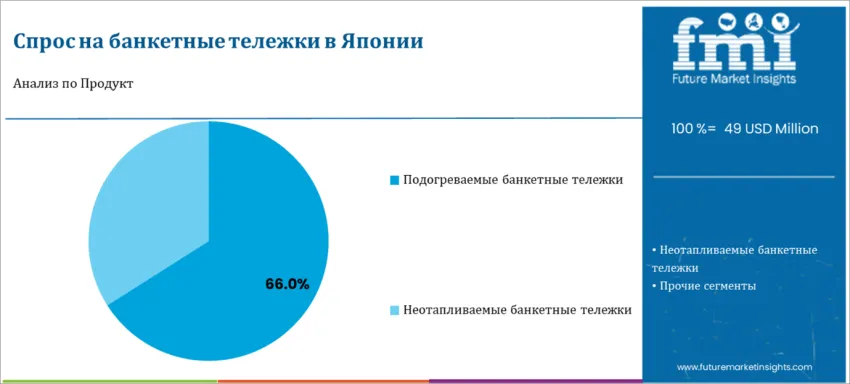 Спрос на банкетные тележки в Японии

Анализ по Продукт

66.0%

Подогреваемые банкетные тележки

Неотапливаемые банкетные тележки

fmi
Future Market Insights

100 %= 49 USD Million

• Неотапливаемые банкетные тележки
• Прочие сегменты

www.futuremarketinsights.com